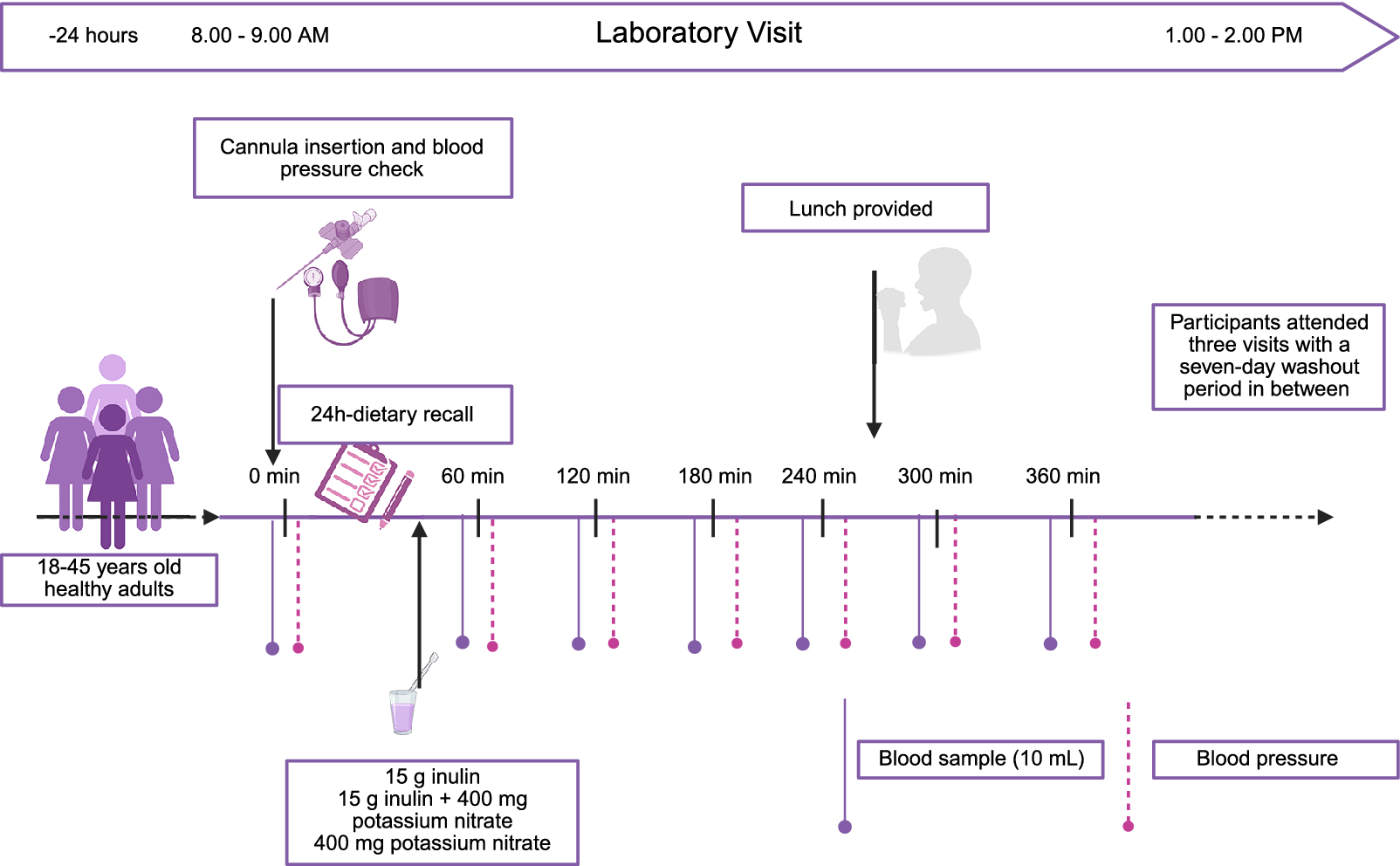 -24 hours 8.00 - 9.00 AM Laboratory Visit 1.00 - 2.00 PM

Cannula insertion and blood pressure check

Lunch provided

Participants attended three visits with a seven-day washout period in between

24h-dietary recall

0 min 60 min 120 min 180 min 240 min 300 min 360 min

18-45 years old healthy adults

15 g inulin
15 g inulin + 400 mg potassium nitrate
400 mg potassium nitrate

Blood sample (10 mL)

Blood pressure